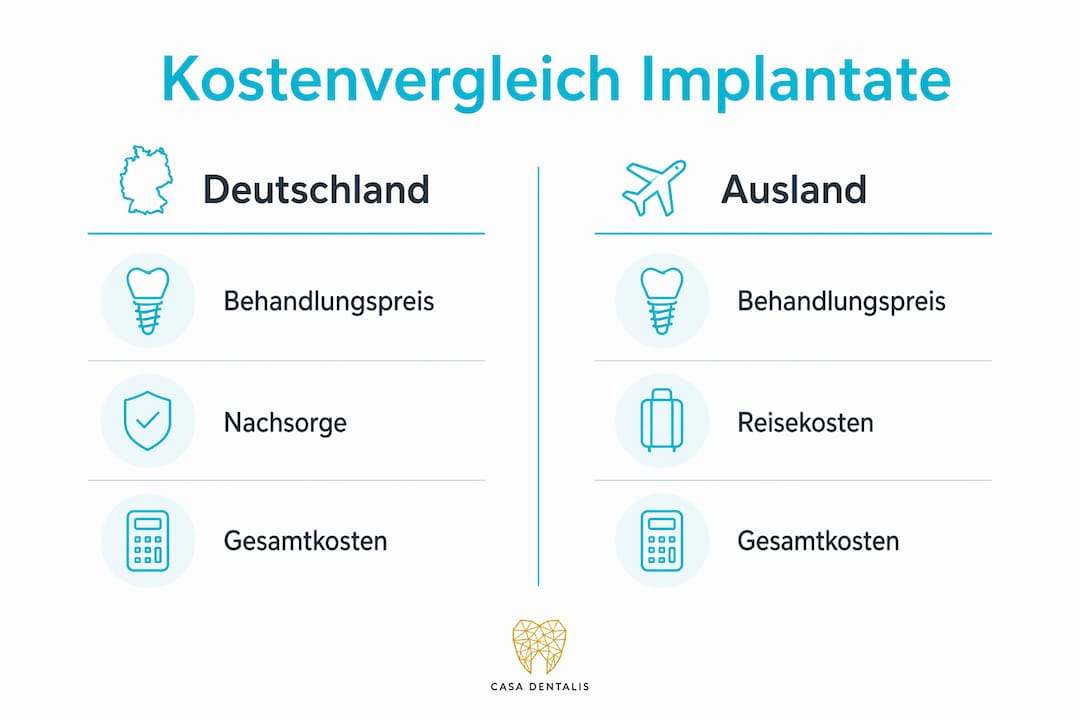 Kostenvergleich Implantate

Deutschland

Behandlungspreis

Nachsorge

Gesamtkosten

Ausland

Behandlungspreis

Reisekosten

Gesamtkosten

CASA DENTALIS